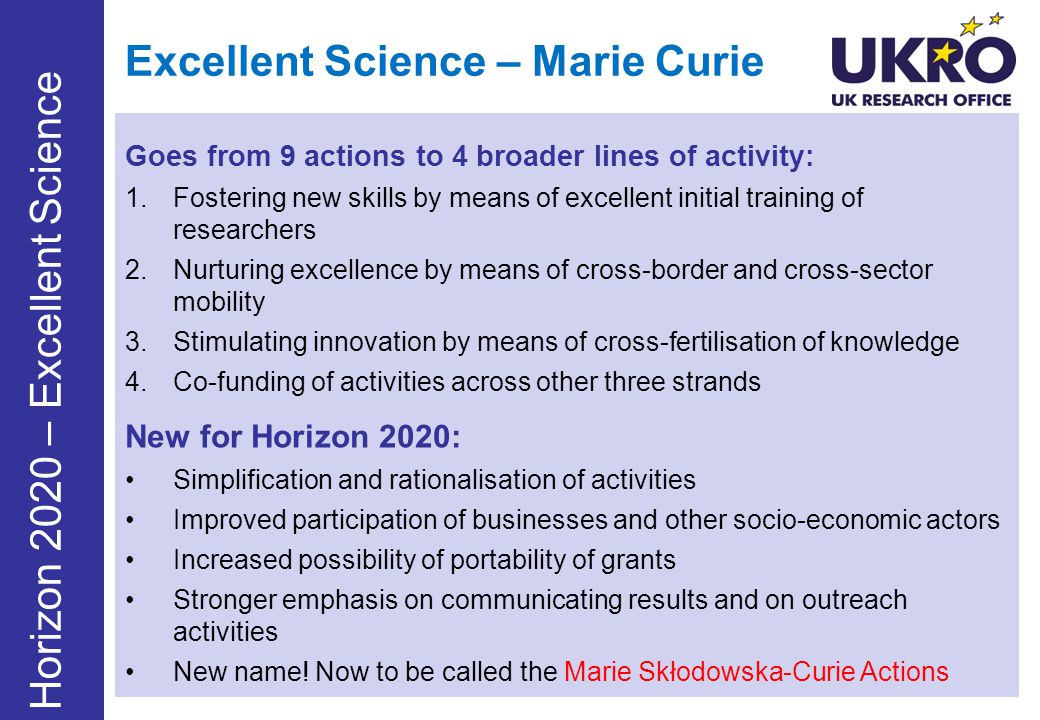 Horizon 2020 – Excellent Science

Excellent Science – Marie Curie

UKRO
UK RESEARCH OFFICE

Goes from 9 actions to 4 broader lines of activity:

1. Fostering new skills by means of excellent initial training of researchers
2. Nurturing excellence by means of cross-border and cross-sector mobility
3. Stimulating innovation by means of cross-fertilisation of knowledge
4. Co-funding of activities across other three strands

New for Horizon 2020:

• Simplification and rationalisation of activities
• Improved participation of businesses and other socio-economic actors
• Increased possibility of portability of grants
• Stronger emphasis on communicating results and on outreach activities
• New name! Now to be called the Marie Skłodowska-Curie Actions